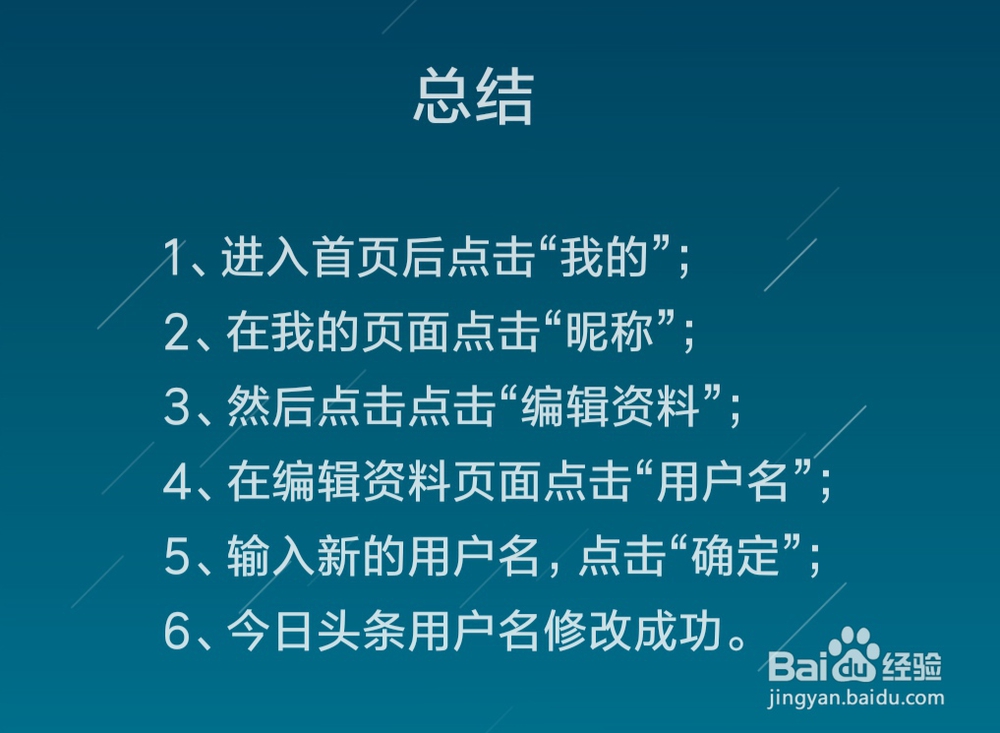 总结

1、进入首页后点击“我的”;

2、在我的页面点击“昵称”;

3、然后点击点击“编辑资料”;

4、在编辑资料页面点击“用户名”;

5、输入新的用户名，点击“确定”;

6、今日头条用户名修改成功。

Baidu经验
jingyan.baidu.com